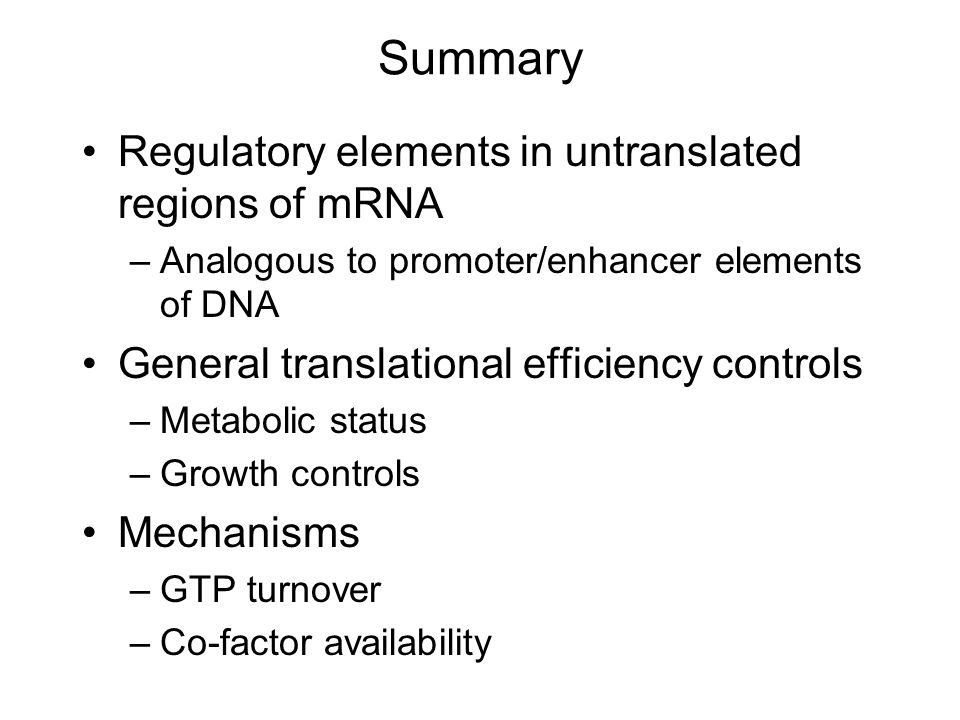 Summary

• Regulatory elements in untranslated regions of mRNA
– Analogous to promoter/enhancer elements of DNA
• General translational efficiency controls
– Metabolic status
– Growth controls
• Mechanisms
– GTP turnover
– Co-factor availability